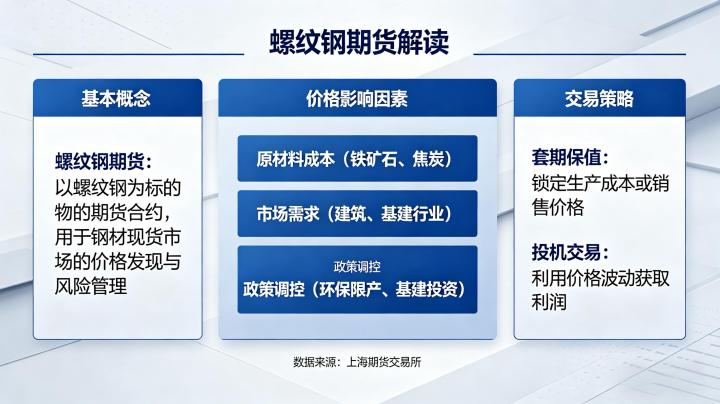 螺纹钢期货解读

基本概念

螺纹钢期货：
以螺纹钢为标的物的期货合约，用于钢材现货市场的价格发现与风险管理

价格影响因素

原材料成本（铁矿石、焦炭）

市场需求（建筑、基建行业）

政策调控
政策调控（环保限产、基建投资）

交易策略

套期保值：
锁定生产成本或销售价格

投机交易：
利用价格波动获取利润

数据来源：上海期货交易所